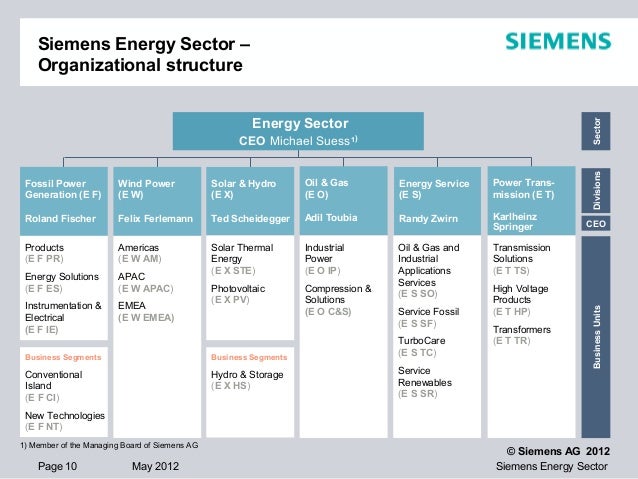 Siemens Energy Sector – Organizational structure

SIEMENS

Energy Sector
CEO Michael Suess$^{1)}$

Sector

Divisions

CEO

Business Units

Fossil Power Generation (E F)
Roland Fischer

Products
(E F PR)

Energy Solutions
(E F ES)

Instrumentation & Electrical
(E F IE)

Business Segments

Conventional Island
(E F CI)

New Technologies
(E F NT)

Wind Power
(E W)
Felix Ferlemann

Americas
(E W AM)

APAC
(E W APAC)

EMEA
(E W EMEA)

Solar & Hydro
(E X)
Ted Scheidegger

Solar Thermal Energy
(E X STE)

Photovoltaic
(E X PV)

Business Segments

Hydro & Storage
(E X HS)

Oil & Gas
(E O)
Adil Toubia

Industrial Power
(E O IP)

Compression & Solutions
(E O C&S)

Energy Service
(E S)
Randy Zwirn

Oil & Gas and Industrial Applications Services
(E S SO)

Service Fossil
(E S SF)

TurboCare
(E S TC)

Service Renewables
(E S SR)

Power Transmission (E T)
Karlheinz Springer

Transmission Solutions
(E T TS)

High Voltage Products
(E T HP)

Transformers
(E T TR)

1) Member of the Managing Board of Siemens AG

© Siemens AG 2012

Page 10 May 2012 Siemens Energy Sector